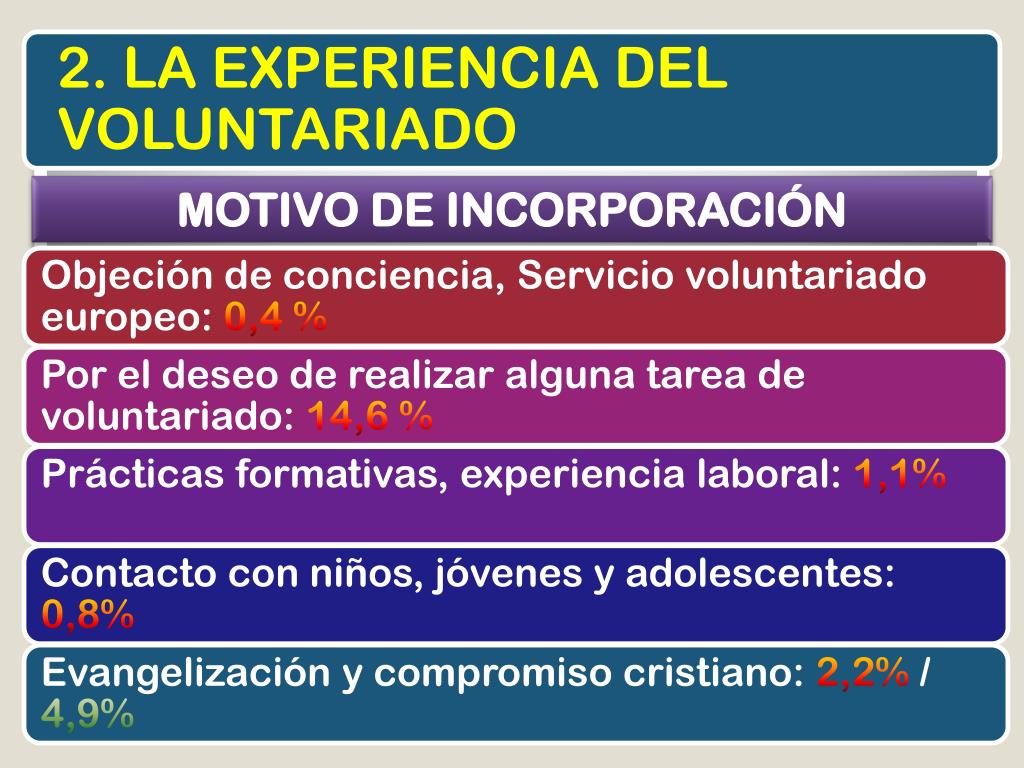 2. LA EXPERIENCIA DEL VOLUNTARIADO

MOTIVO DE INCORPORACIÓN

Objeción de conciencia, Servicio voluntariado europeo: 0,4 %

Por el deseo de realizar alguna tarea de voluntariado: 14,6 %

Prácticas formativas, experiencia laboral: 1,1%

Contacto con niños, jóvenes y adolescentes: 0,8%

Evangelización y compromiso cristiano: 2,2% / 4,9%